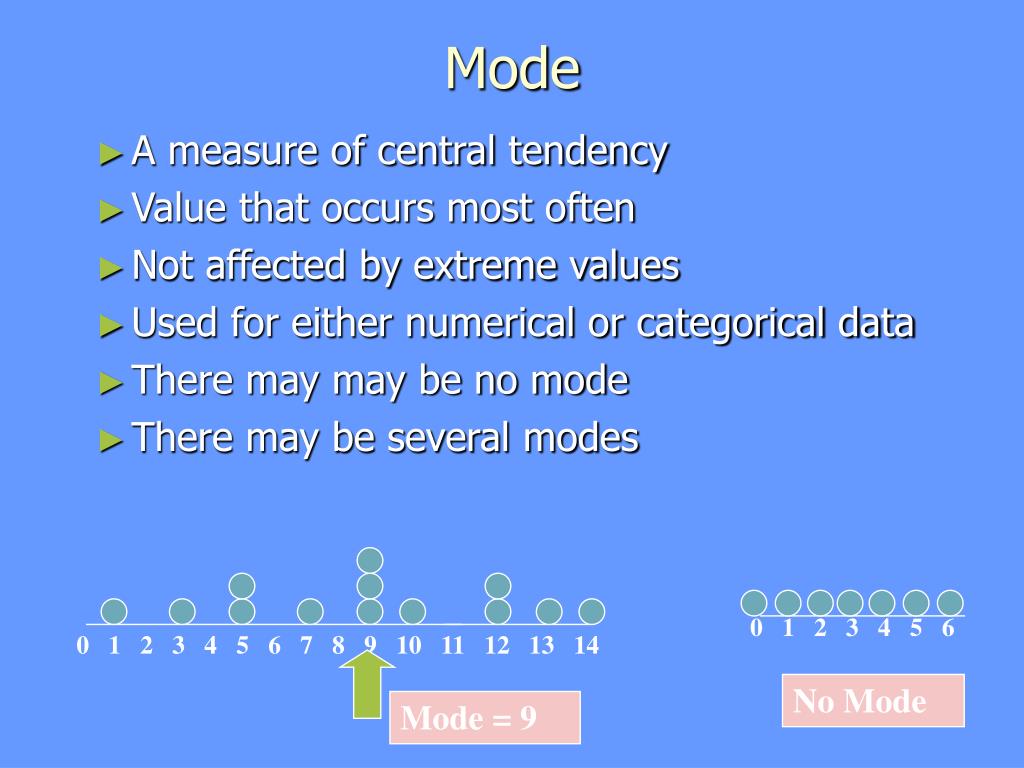 Mode

► A measure of central tendency
► Value that occurs most often
► Not affected by extreme values
► Used for either numerical or categorical data
► There may may be no mode
► There may be several modes

0 1 2 3 4 5 6 7 8 9 10 11 12 13 14

Mode = 9

0 1 2 3 4 5 6

No Mode